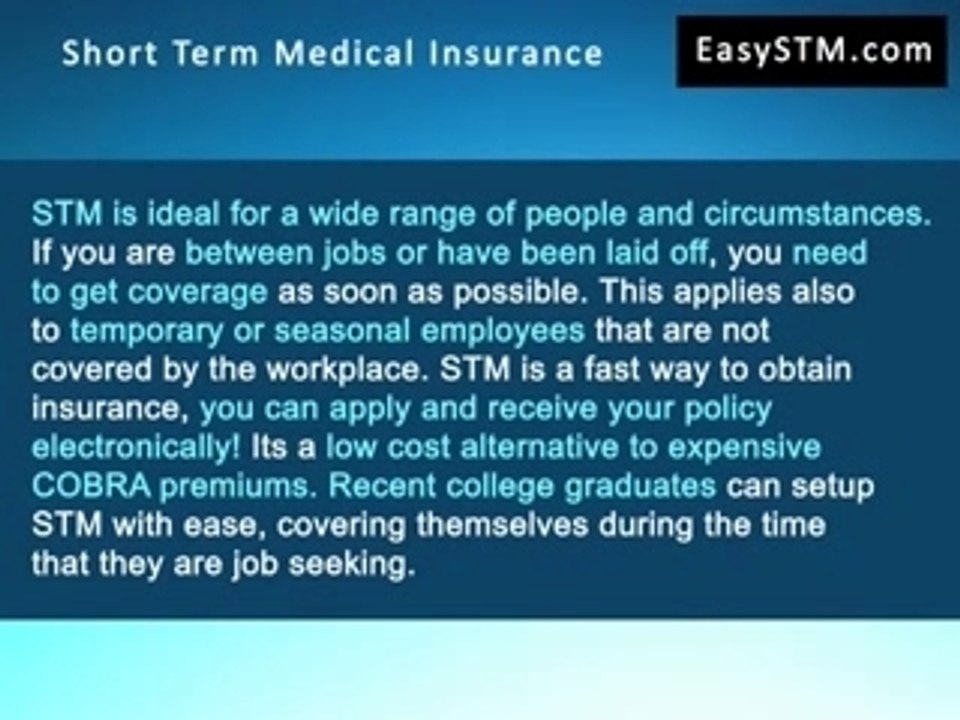 Short Term Medical Insurance

EasySTM.com

STM is ideal for a wide range of people and circumstances. If you are between jobs or have been laid off, you need to get coverage as soon as possible. This applies also to temporary or seasonal employees that are not covered by the workplace. STM is a fast way to obtain insurance, you can apply and receive your policy electronically! Its a low cost alternative to expensive COBRA premiums. Recent college graduates can setup STM with ease, covering themselves during the time that they are job seeking.